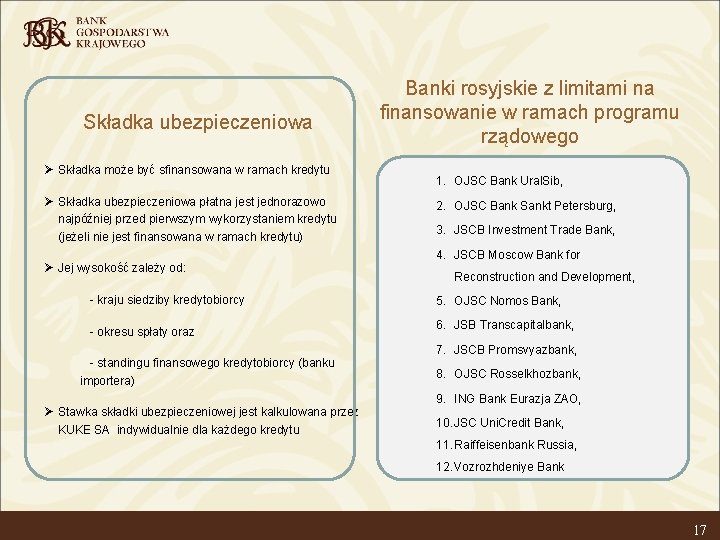 BGK BANK GOSPODARSTWA KRAJOWEGO

Składka ubezpieczeniowa

➢ Składka może być sfinansowana w ramach kredytu

➢ Składka ubezpieczeniowa płatna jest jednorazowo najpóźniej przed pierwszym wykorzystaniem kredytu (jeżeli nie jest finansowana w ramach kredytu)

➢ Jej wysokość zależy od:

- kraju siedziby kredytobiorcy

- okresu spłaty oraz

- standingu finansowego kredytobiorcy (banku importera)

➢ Stawka składki ubezpieczeniowej jest kalkulowana przez KUKE SA indywidualnie dla każdego kredytu

Banki rosyjskie z limitami na finansowanie w ramach programu rządowego

1. OJSC Bank UralSib,
2. OJSC Bank Sankt Petersburg,
3. JSCB Investment Trade Bank,
4. JSCB Moscow Bank for Reconstruction and Development,
5. OJSC Nomos Bank,
6. JSB Transcapitalbank,
7. JSCB Promsvyazbank,
8. OJSC Rosselkhozbank,
9. ING Bank Eurazja ZAO,
10. JSC UniCredit Bank,
11. Raiffeisenbank Russia,
12. Vozrozhdeniye Bank

17